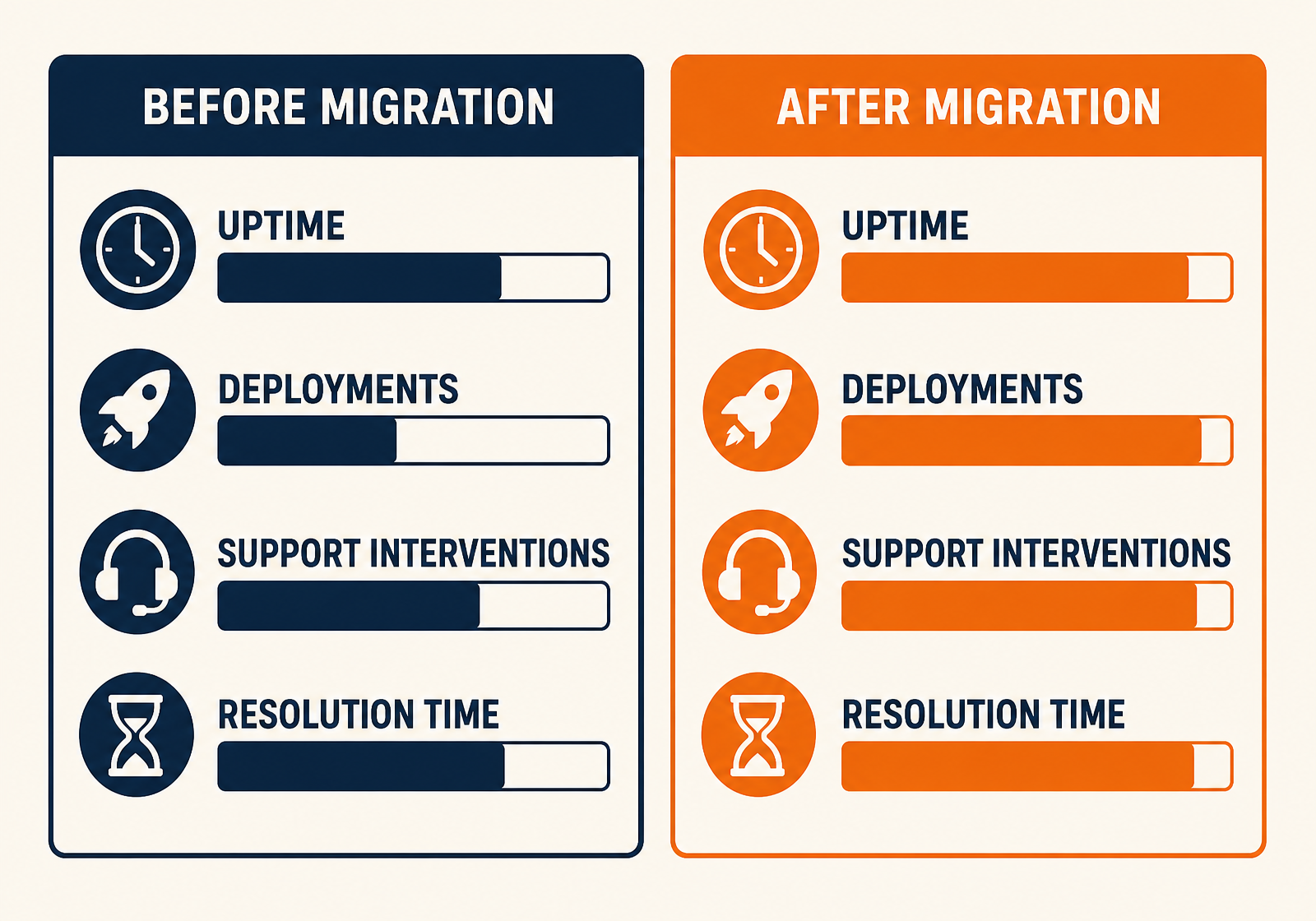 BEFORE MIGRATION

UPTIME

DEPLOYMENTS

SUPPORT INTERVENTIONS

RESOLUTION TIME

AFTER MIGRATION

UPTIME

DEPLOYMENTS

SUPPORT INTERVENTIONS

RESOLUTION TIME